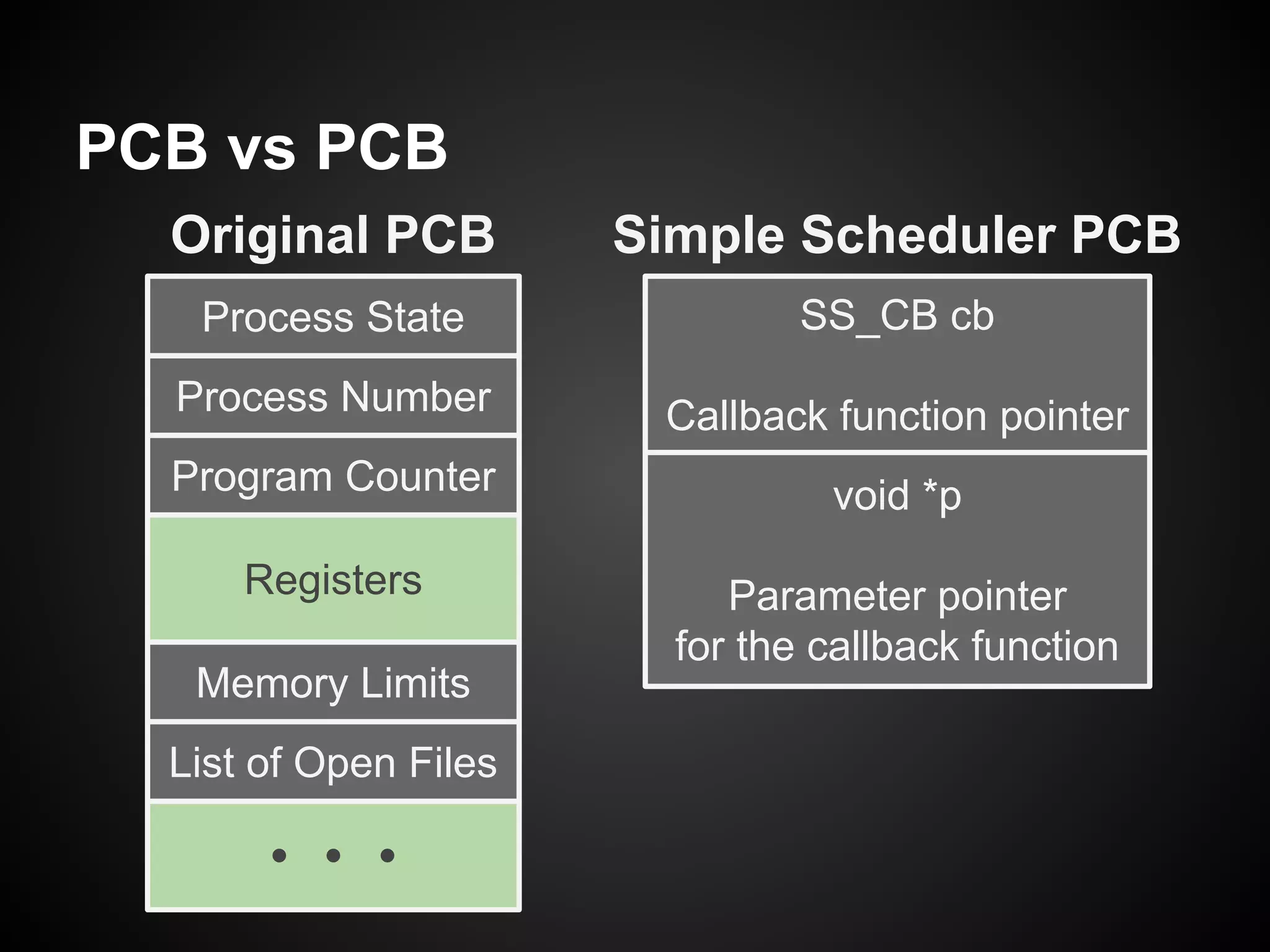 PCB vs PCB

Original PCB

Process State

Process Number

Program Counter

Registers

Memory Limits

List of Open Files

• • •

Simple Scheduler PCB

SS_CB cb

Callback function pointer

void *p

Parameter pointer for the callback function